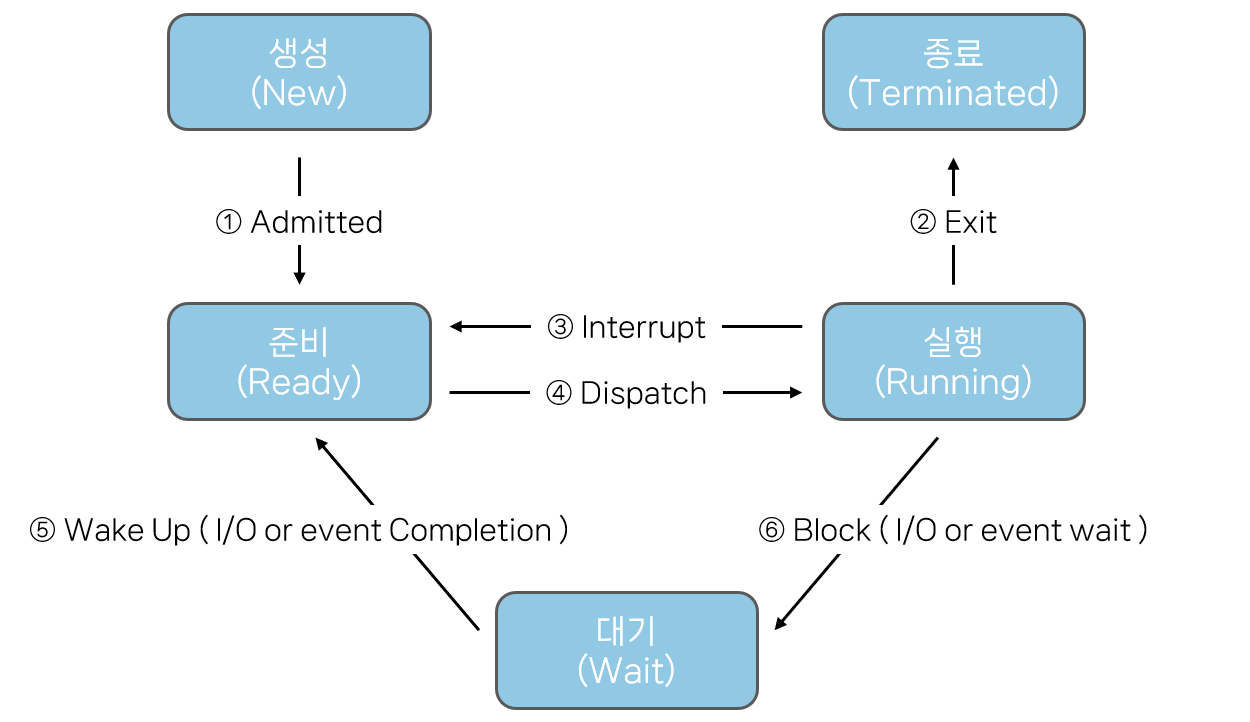 생성
(New)

종료
(Terminated)

① Admitted

② Exit

준비
(Ready)

③ Interrupt

④ Dispatch

실행
(Running)

⑤ Wake Up ( I/O or event Completion )

⑥ Block ( I/O or event wait )

대기
(Wait)